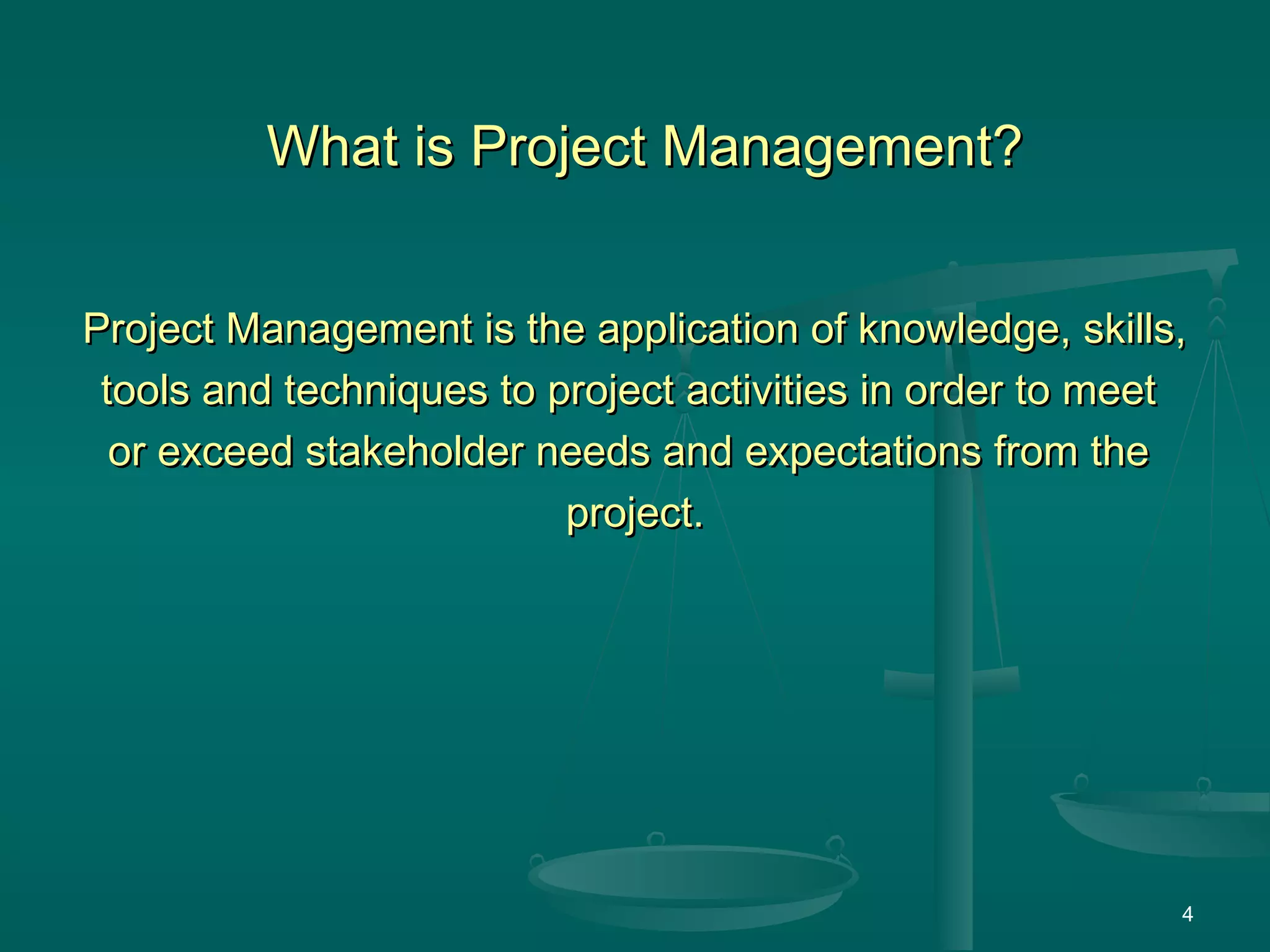 What is Project Management?

Project Management is the application of knowledge, skills, tools and techniques to project activities in order to meet or exceed stakeholder needs and expectations from the project.

4